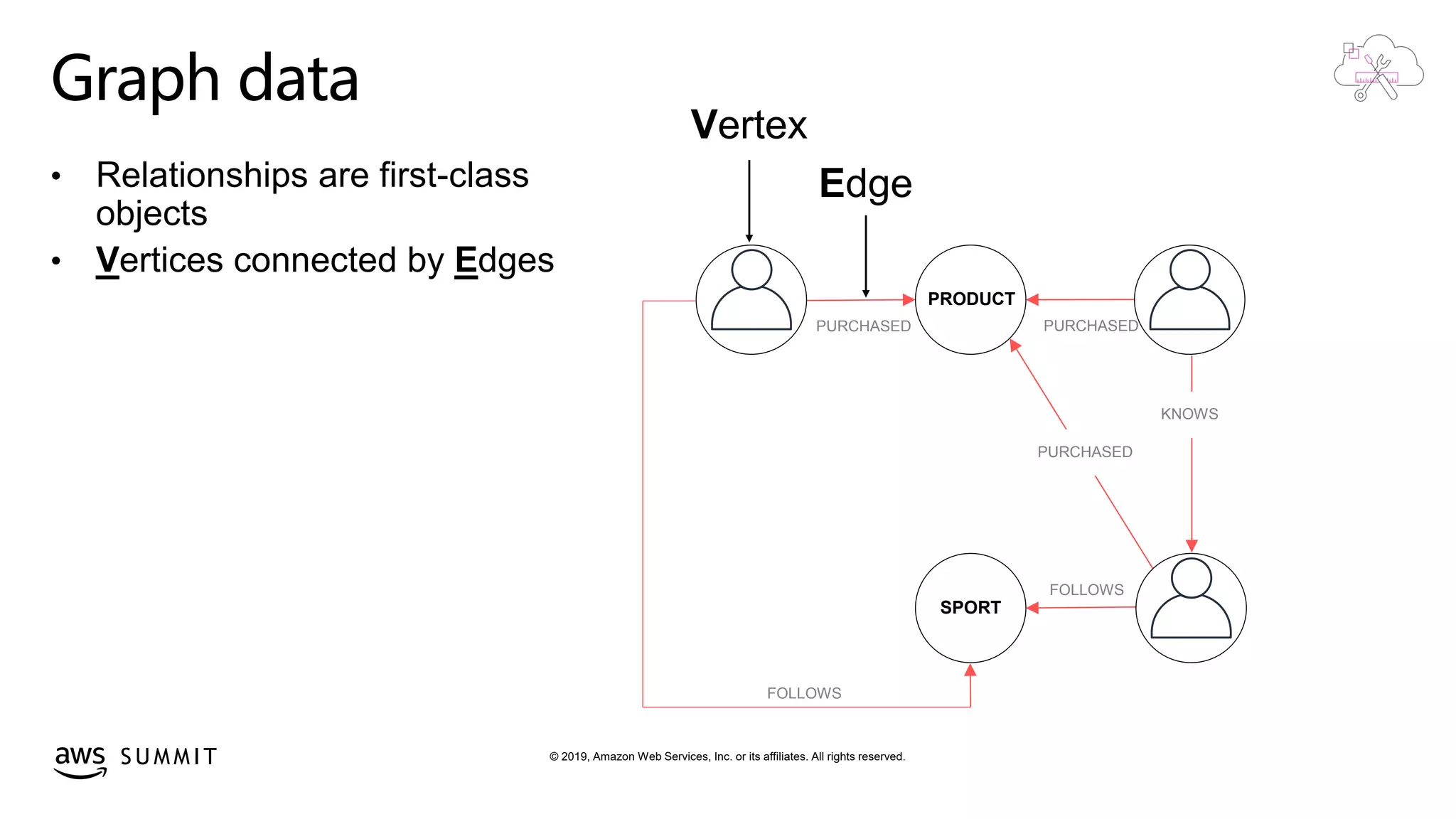 Graph data

• Relationships are first-class objects
• Vertices connected by Edges

Vertex

Edge

PRODUCT

PURCHASED

PURCHASED

KNOWS

PURCHASED

SPORT

FOLLOWS

FOLLOWS

aws SUMMIT

© 2019, Amazon Web Services, Inc. or its affiliates. All rights reserved.